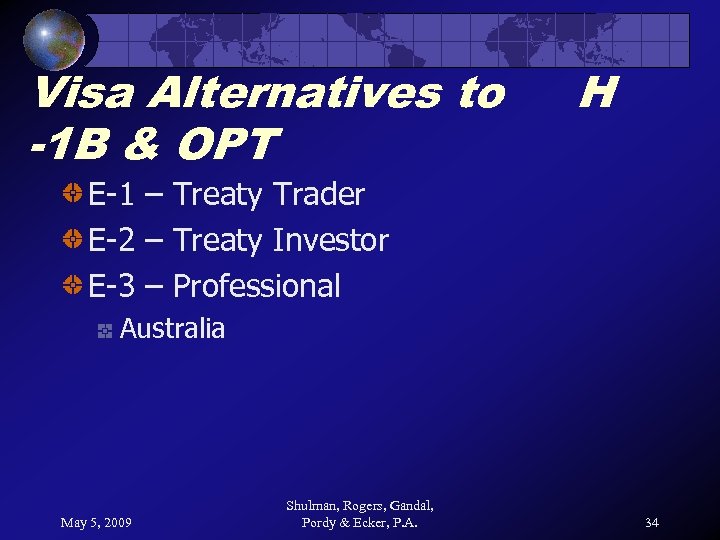 Visa Alternatives to H -1B & OPT

E-1 – Treaty Trader

E-2 – Treaty Investor

E-3 – Professional

Australia

May 5, 2009

Shulman, Rogers, Gandal, Pordy & Ecker, P.A.

34